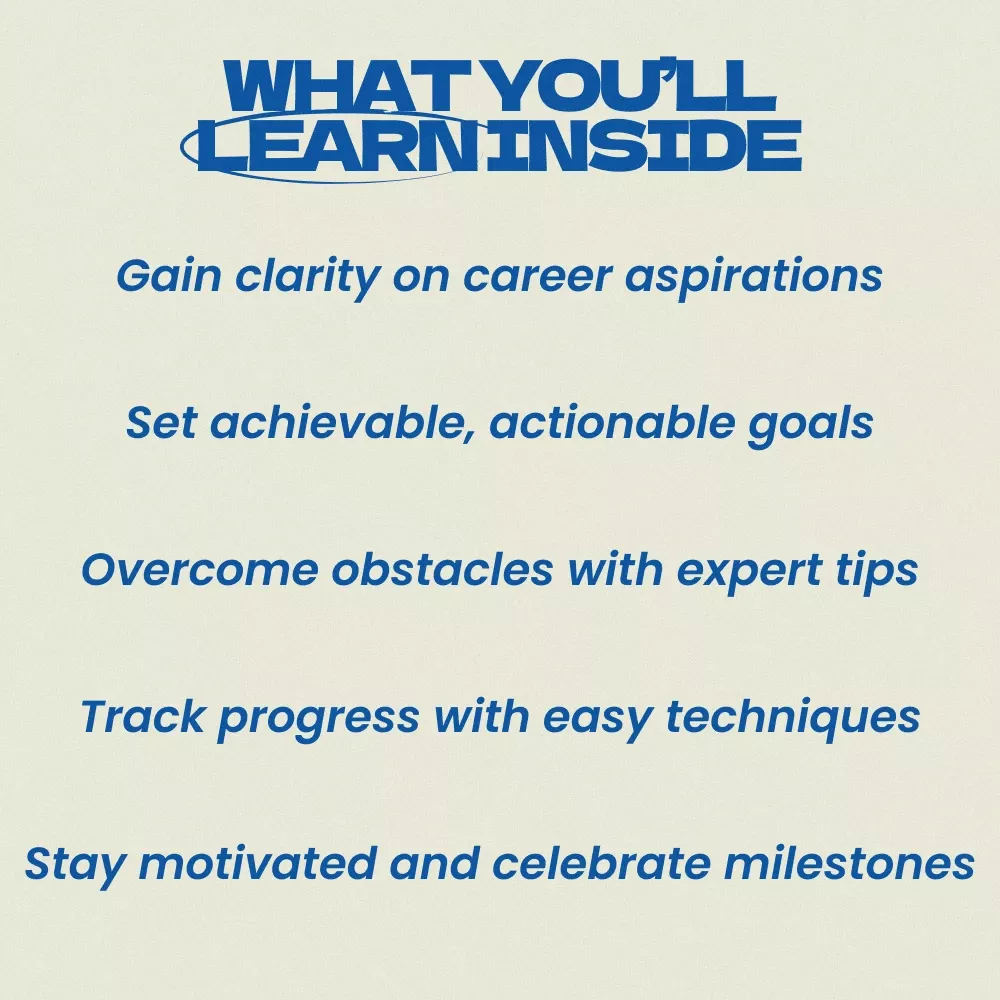 WHAT YOU'LL LEARN INSIDE

Gain clarity on career aspirations

Set achievable, actionable goals

Overcome obstacles with expert tips

Track progress with easy techniques

Stay motivated and celebrate milestones